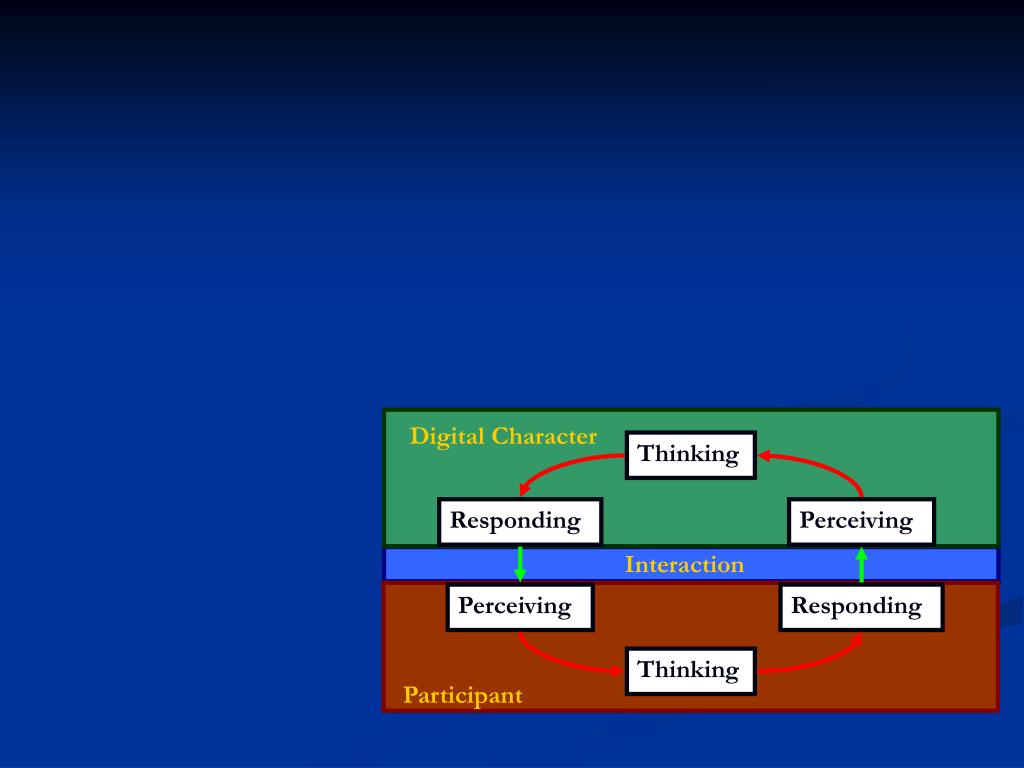 Digital Character

Thinking

Responding

Perceiving

Interaction

Perceiving

Responding

Thinking

Participant